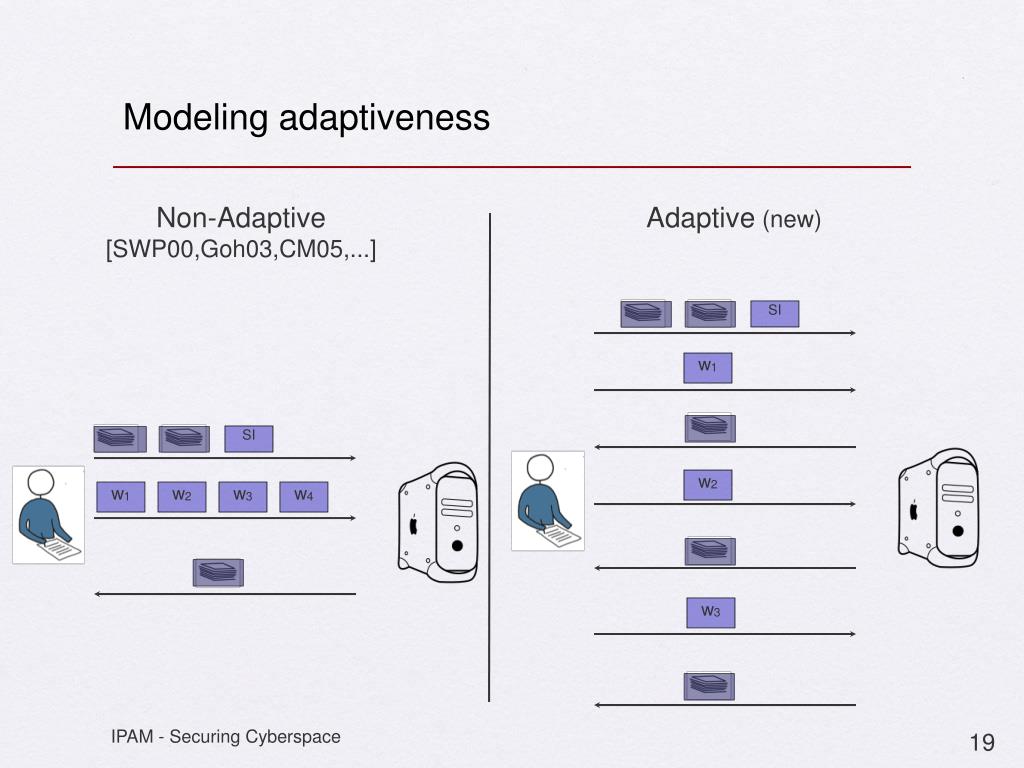 Modeling adaptiveness

Non-Adaptive
[SWP00,Goh03,CM05,...]

SI

$w_1$ $w_2$ $w_3$ $w_4$

Adaptive (new)

SI

$w_1$

$w_2$

$w_3$

IPAM - Securing Cyberspace

19